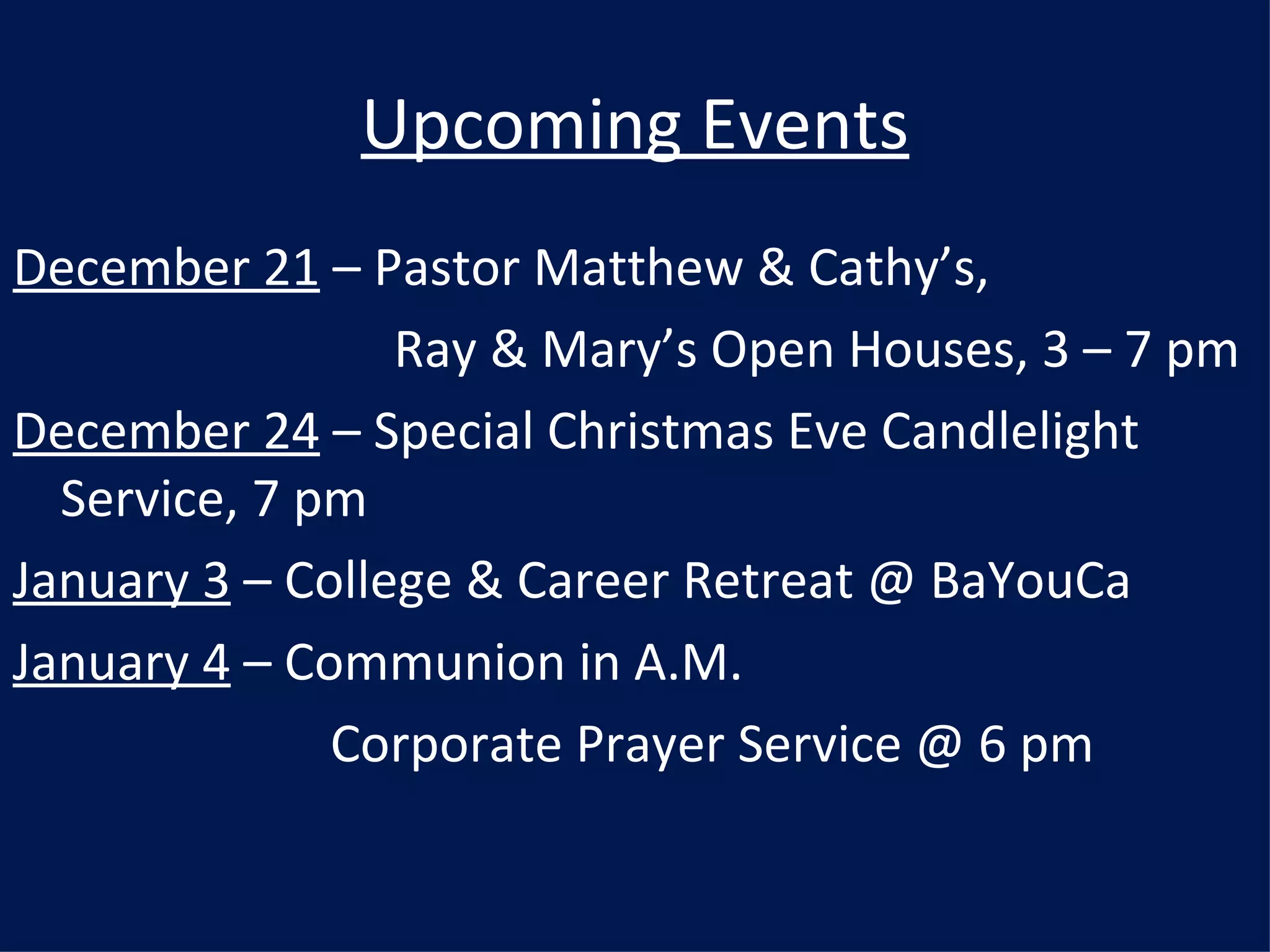 Upcoming Events

December 21 – Pastor Matthew & Cathy’s,
Ray & Mary’s Open Houses, 3 – 7 pm

December 24 – Special Christmas Eve Candlelight Service, 7 pm

January 3 – College & Career Retreat @ BaYouCa

January 4 – Communion in A.M.
Corporate Prayer Service @ 6 pm